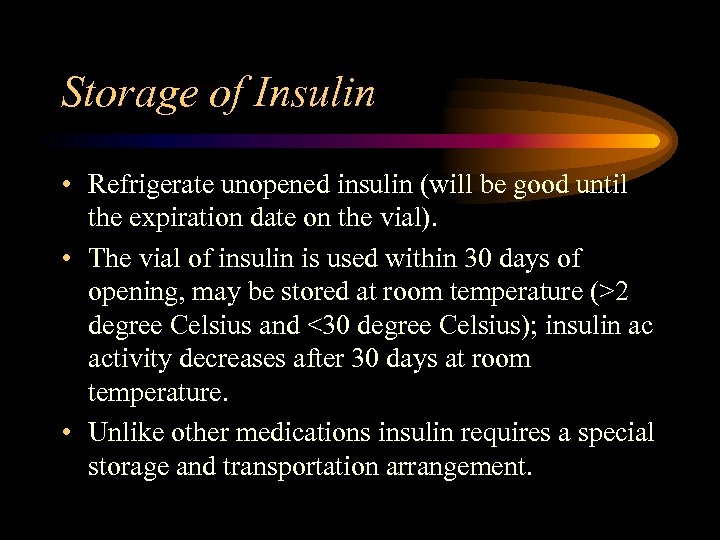 Storage of Insulin

• Refrigerate unopened insulin (will be good until the expiration date on the vial).

• The vial of insulin is used within 30 days of opening, may be stored at room temperature (>2 degree Celsius and <30 degree Celsius); insulin ac activity decreases after 30 days at room temperature.

• Unlike other medications insulin requires a special storage and transportation arrangement.